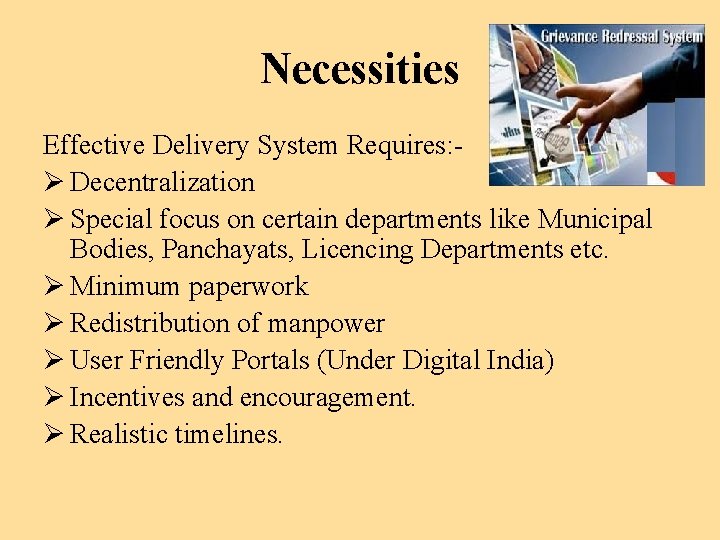 Necessities

Grievance Redressal System

Effective Delivery System Requires:-

➢ Decentralization

➢ Special focus on certain departments like Municipal Bodies, Panchayats, Licencing Departments etc.

➢ Minimum paperwork

➢ Redistribution of manpower

➢ User Friendly Portals (Under Digital India)

➢ Incentives and encouragement.

➢ Realistic timelines.